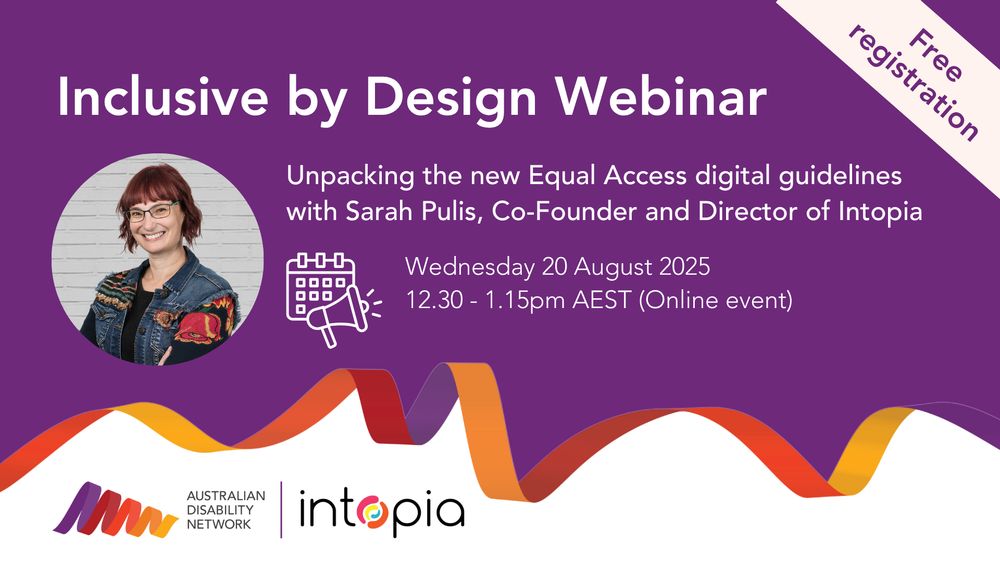 Free registration

Inclusive by Design Webinar

Unpacking the new Equal Access digital guidelines with Sarah Pulis, Co-Founder and Director of Intopia

Wednesday 20 August 2025
12.30 - 1.15pm AEST (Online event)

AUSTRALIAN DISABILITY NETWORK

intopia